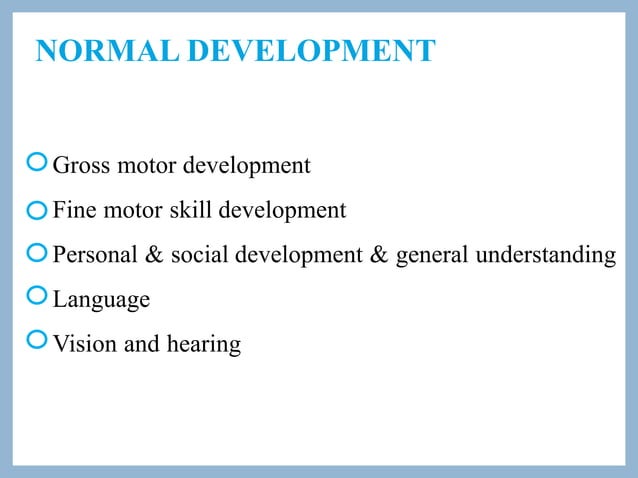 NORMAL DEVELOPMENT

Gross motor development
Fine motor skill development
Personal & social development & general understanding
Language
Vision and hearing